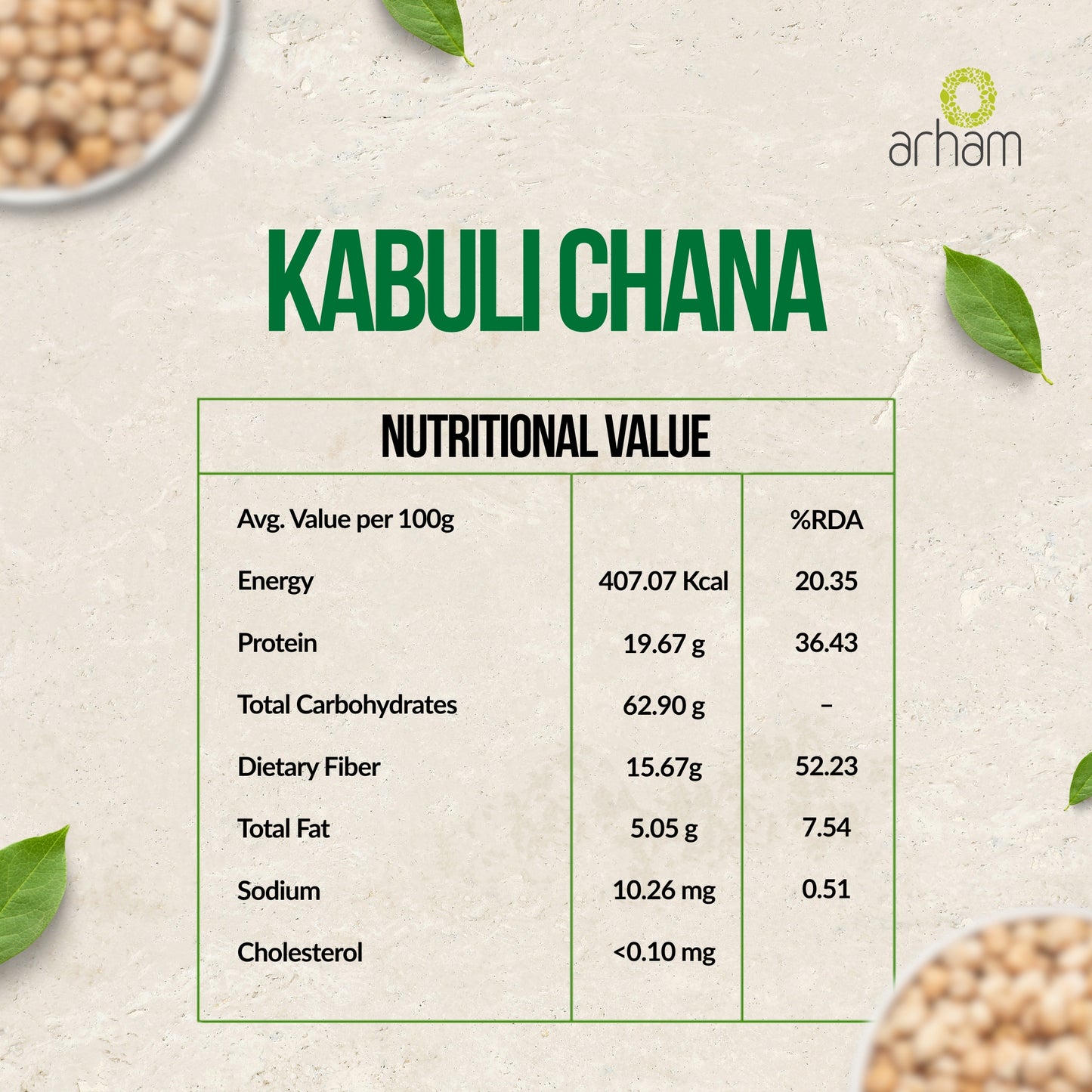 arham

KABULI CHANA

NUTRITIONAL VALUE

| Avg. Value per 100g | | %RDA |
|---|---|---|
| Energy | 407.07 Kcal | 20.35 |
| Protein | 19.67 g | 36.43 |
| Total Carbohydrates | 62.90 g | – |
| Dietary Fiber | 15.67g | 52.23 |
| Total Fat | 5.05 g | 7.54 |
| Sodium | 10.26 mg | 0.51 |
| Cholesterol | <0.10 mg | |